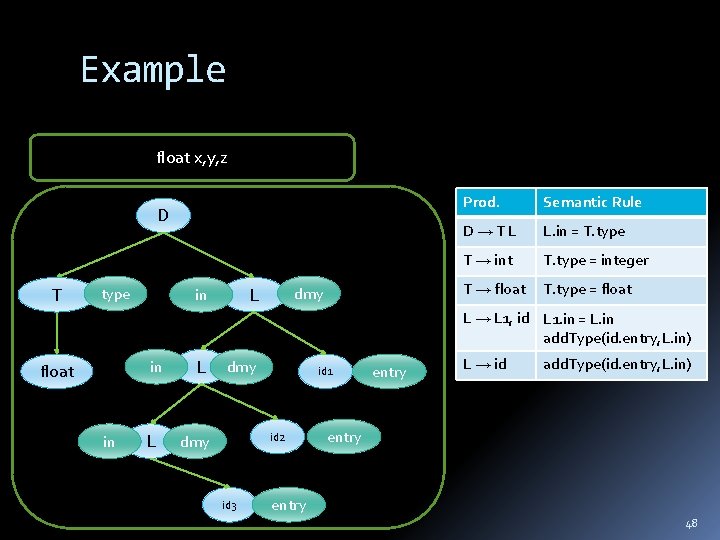 Example

float x,y,z

D

T type

in L dmy

float

in L dmy

id1 entry

in L dmy

id2 entry

id3 entry

| Prod. | Semantic Rule |
|---|---|
| D → T L | L.in = T.type |
| T → int | T.type = integer |
| T → float | T.type = float |
| L → L1, id | L1.in = L.in addType(id.entry,L.in) |
| L → id | addType(id.entry,L.in) |

48